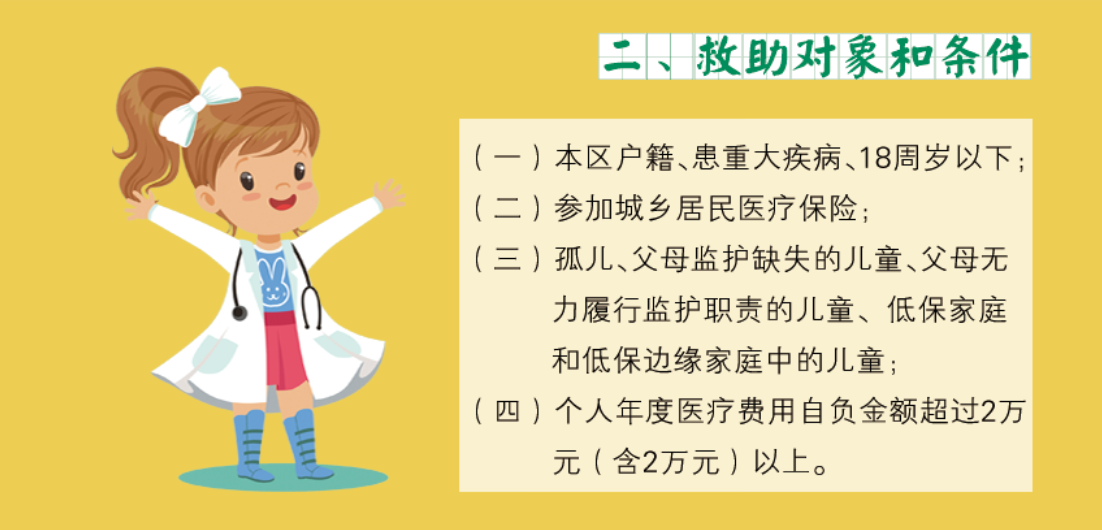 二、救助对象和条件

（一）本区户籍、患重大疾病、18周岁以下；

（二）参加城乡居民医疗保险；

（三）孤儿、父母监护缺失的儿童、父母无力履行监护职责的儿童、低保家庭和低保边缘家庭中的儿童；

（四）个人年度医疗费用自负金额超过2万元（含2万元）以上。